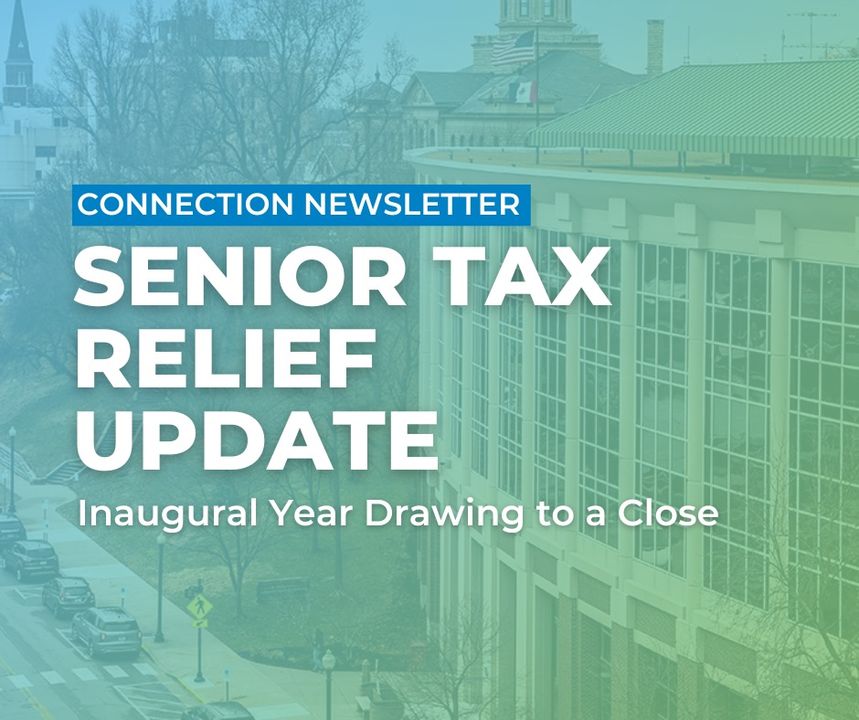 CONNECTION NEWSLETTER

SENIOR TAX RELIEF UPDATE

Inaugural Year Drawing to a Close